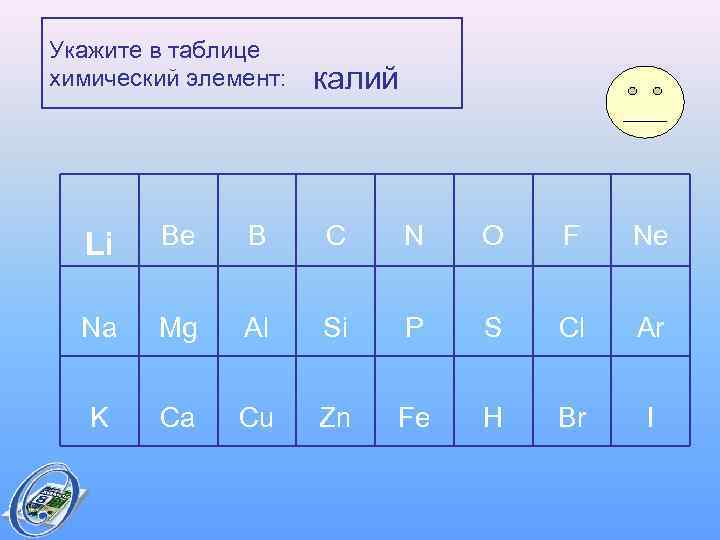 Укажите в таблице химический элемент: калий

| Li | Be | B | C | N | O | F | Ne |
|---|---|---|---|---|---|---|---|
| Na | Mg | Al | Si | P | S | Cl | Ar |
| K | Ca | Cu | Zn | Fe | H | Br | I |